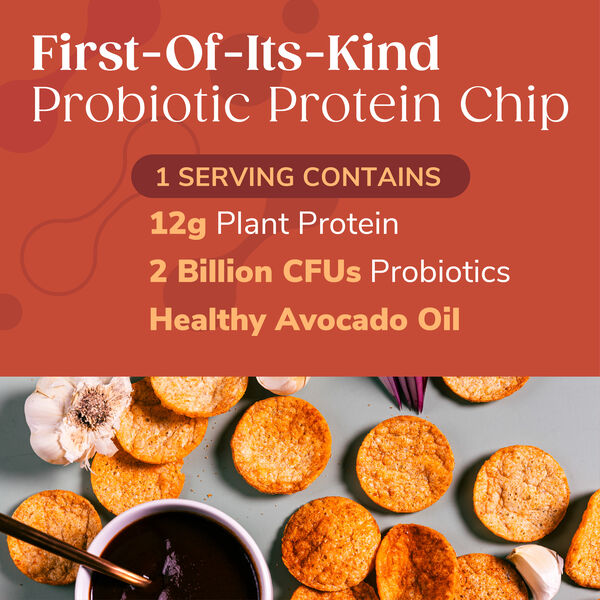 First-Of-Its-Kind
Probiotic Protein Chip

1 SERVING CONTAINS

12g Plant Protein

2 Billion CFUs Probiotics

Healthy Avocado Oil